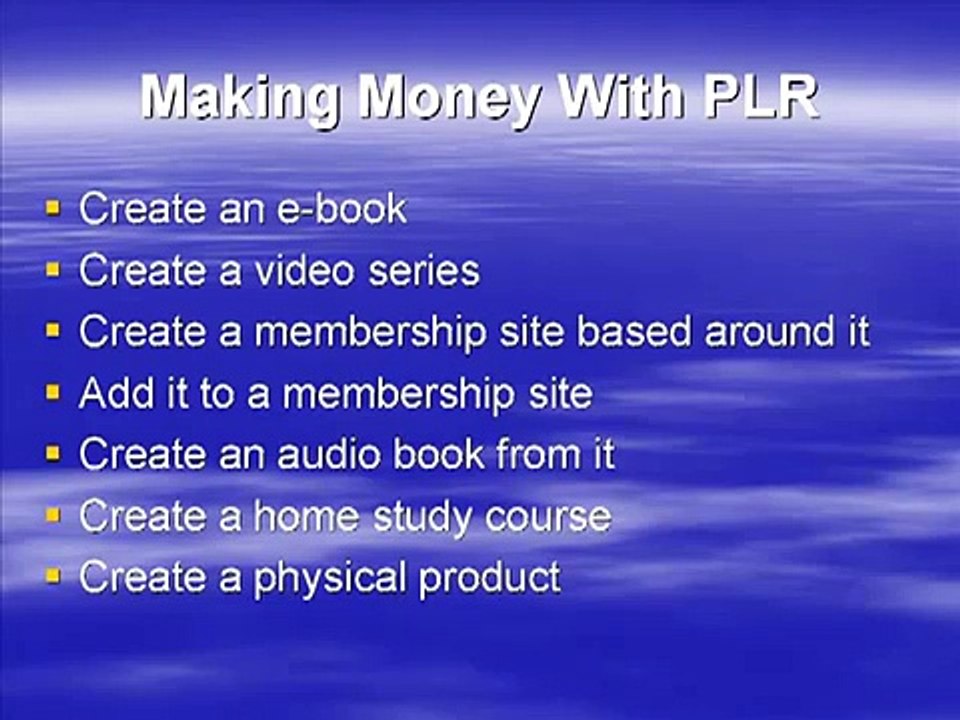 Making Money With PLR

- Create an e-book
- Create a video series
- Create a membership site based around it
- Add it to a membership site
- Create an audio book from it
- Create a home study course
- Create a physical product